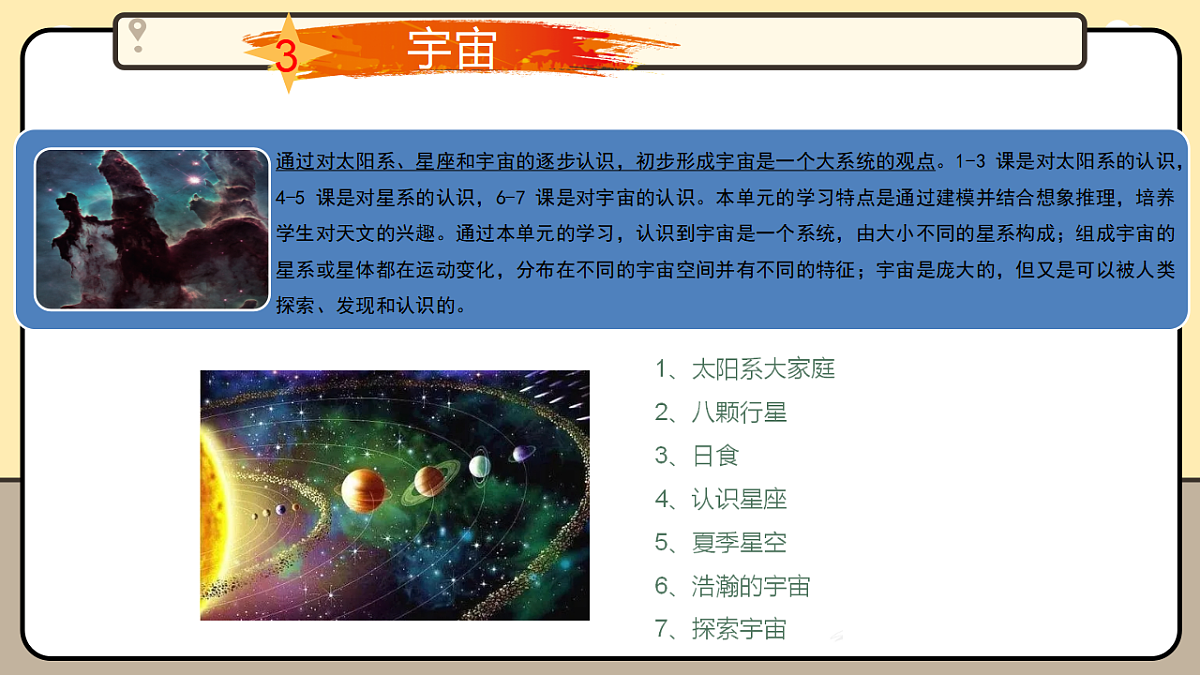 3 宇宙

通过对太阳系、星座和宇宙的逐步认识，初步形成宇宙是一个大系统的观点。1-3 课是对太阳系的认识，4-5 课是对星系的认识，6-7 课是对宇宙的认识。本单元的学习特点是通过建模并结合想象推理，培养学生对天文的兴趣。通过本单元的学习，认识到宇宙是一个系统，由大小不同的星系构成；组成宇宙的星系或星体都在运动变化，分布在不同的宇宙空间并有不同的特征；宇宙是庞大的，但又是可以被人类探索、发现和认识的。

1、太阳系大家庭
2、八颗行星
3、日食
4、认识星座
5、夏季星空
6、浩瀚的宇宙
7、探索宇宙